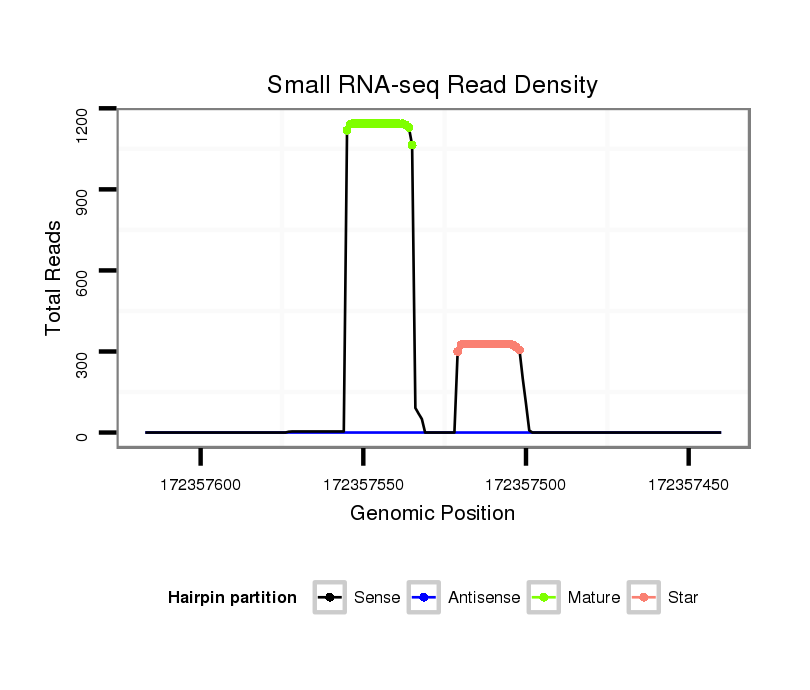 Small RNA-seq Read Density

Total Reads

1200
900
600
300
0

172357600
172357550
172357500
172357450

Genomic Position

Hairpin partition
Sense
Antisense
Mature
Star